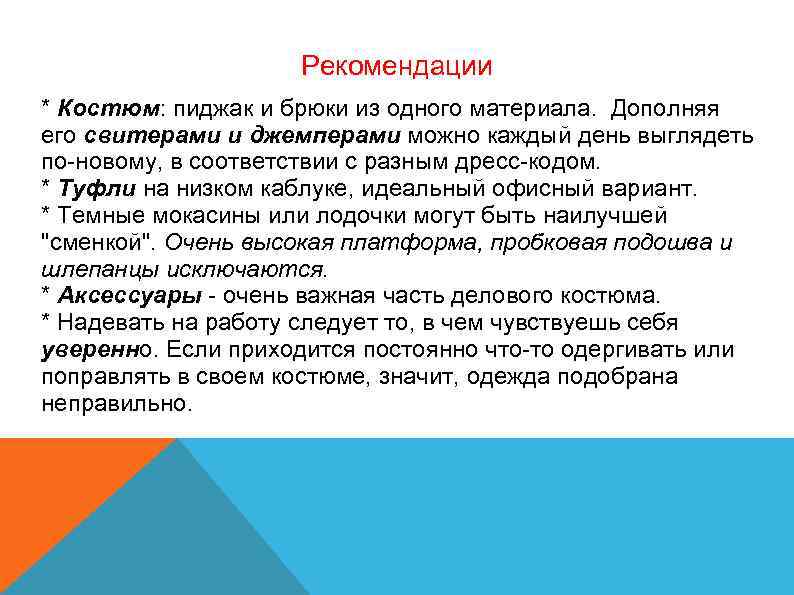 Рекомендации

* Костюм: пиджак и брюки из одного материала. Дополняя его свитерами и джемперами можно каждый день выглядеть по-новому, в соответствии с разным дресс-кодом.
* Туфли на низком каблуке, идеальный офисный вариант.
* Темные мокасины или лодочки могут быть наилучшей "сменкой". Очень высокая платформа, пробковая подошва и шлепанцы исключаются.
* Аксессуары - очень важная часть делового костюма.
* Надевать на работу следует то, в чем чувствуешь себя уверенно. Если приходится постоянно что-то одергивать или поправлять в своем костюме, значит, одежда подобрана неправильно.